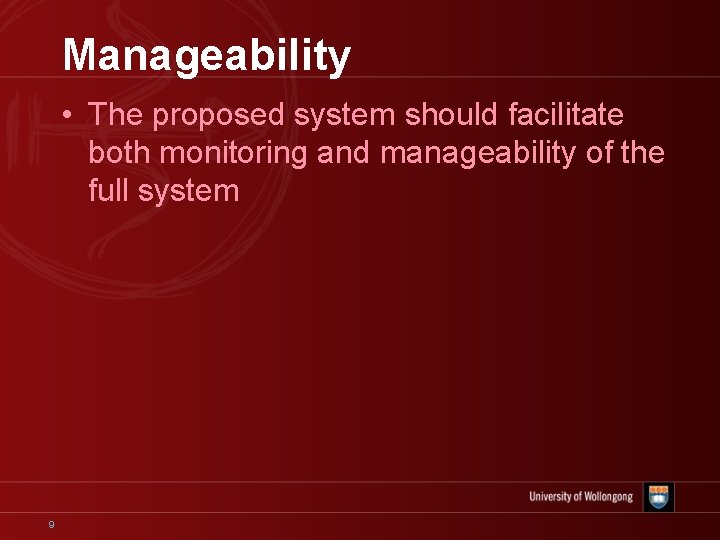 Manageability

• The proposed system should facilitate both monitoring and manageability of the full system

University of Wollongong

9